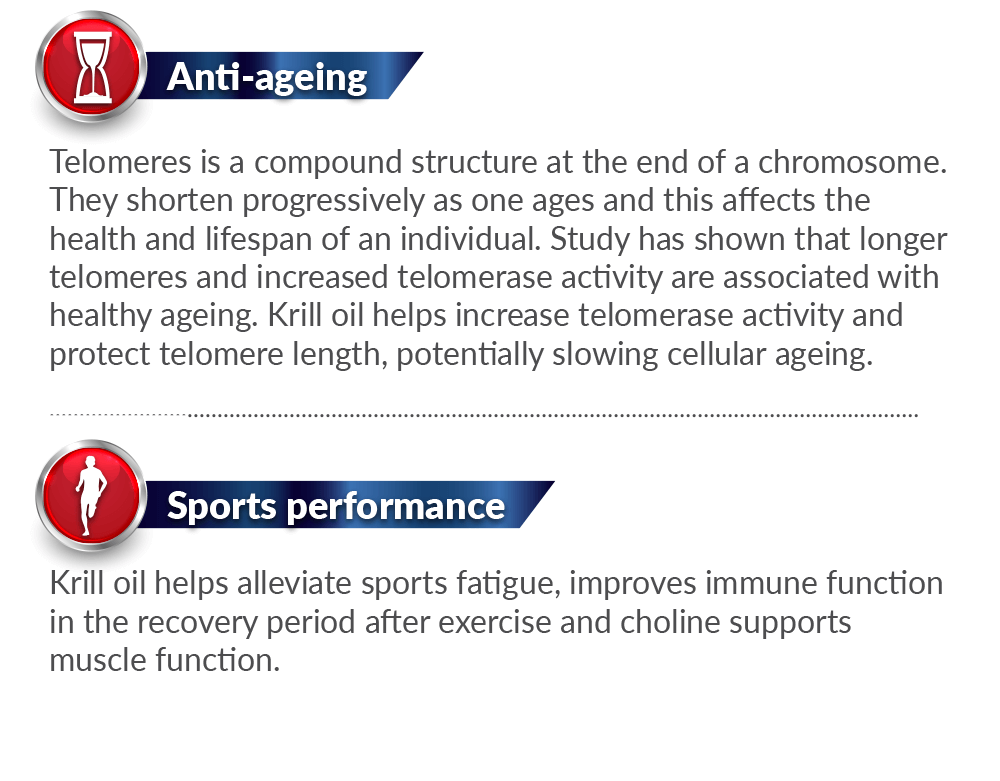 Anti-ageing

Telomeres is a compound structure at the end of a chromosome. They shorten progressively as one ages and this affects the health and lifespan of an individual. Study has shown that longer telomeres and increased telomerase activity are associated with healthy ageing. Krill oil helps increase telomerase activity and protect telomere length, potentially slowing cellular ageing.

Sports performance

Krill oil helps alleviate sports fatigue, improves immune function in the recovery period after exercise and choline supports muscle function.